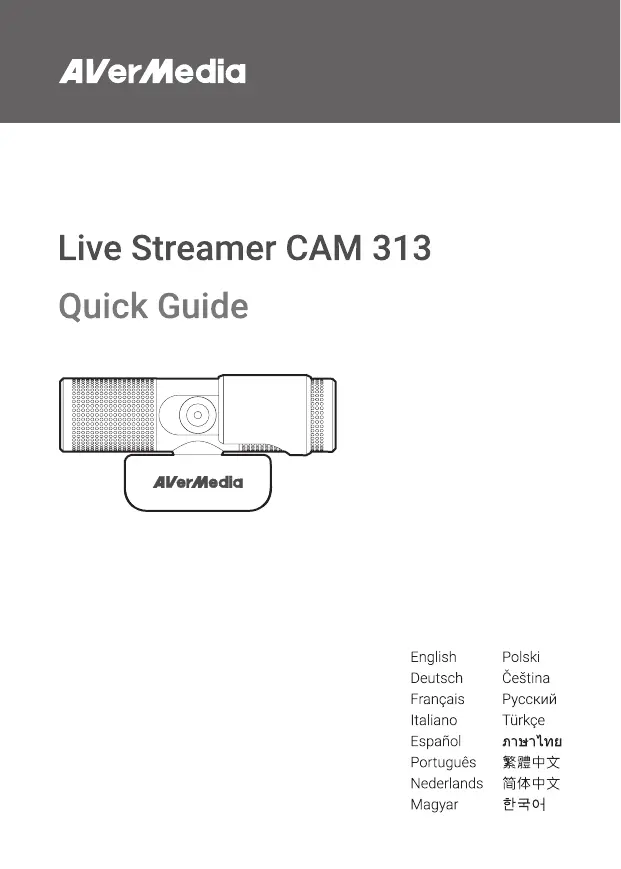 AVerMedia

Live Streamer CAM 313

Quick Guide

AVerMedia

English
Deutsch
Français
Italiano
Español
Português
Nederlands
Magyar

Polski
Čeština
Русский
Türkçe
ภาษาไทย
繁體中文
简体中文
한국어